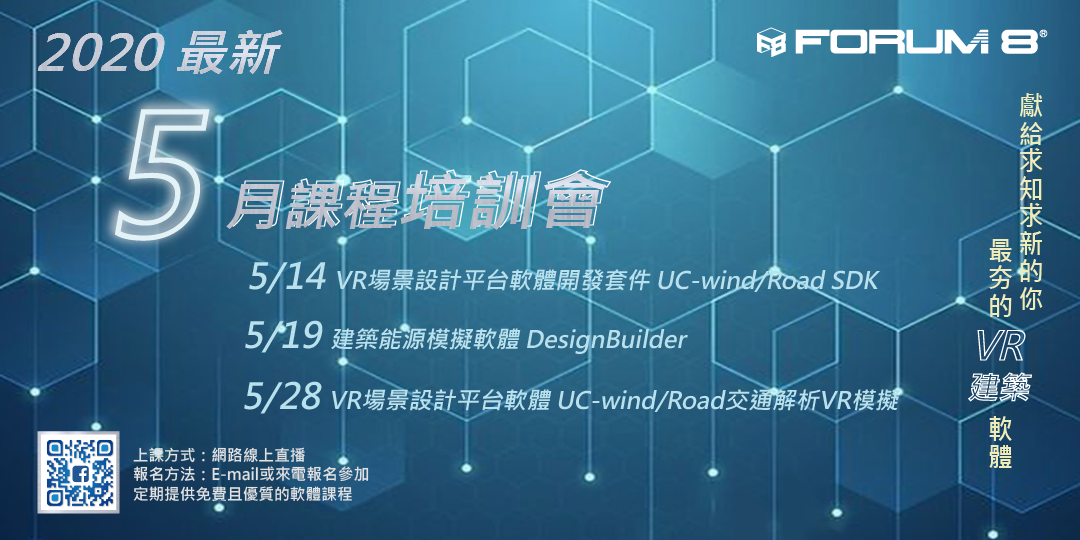 2020 最新

FORUM 8®

5 月課程培訓會

5/14 VR場景設計平台軟體開發套件 UC-wind/Road SDK

5/19 建築能源模擬軟體 DesignBuilder

5/28 VR場景設計平台軟體 UC-wind/Road交通解析VR模擬

獻給求知求新的你

最夯的 VR 建築 軟體

上課方式：網路線上直播
報名方法：E-mail或來電報名參加
定期提供免費且優質的軟體課程